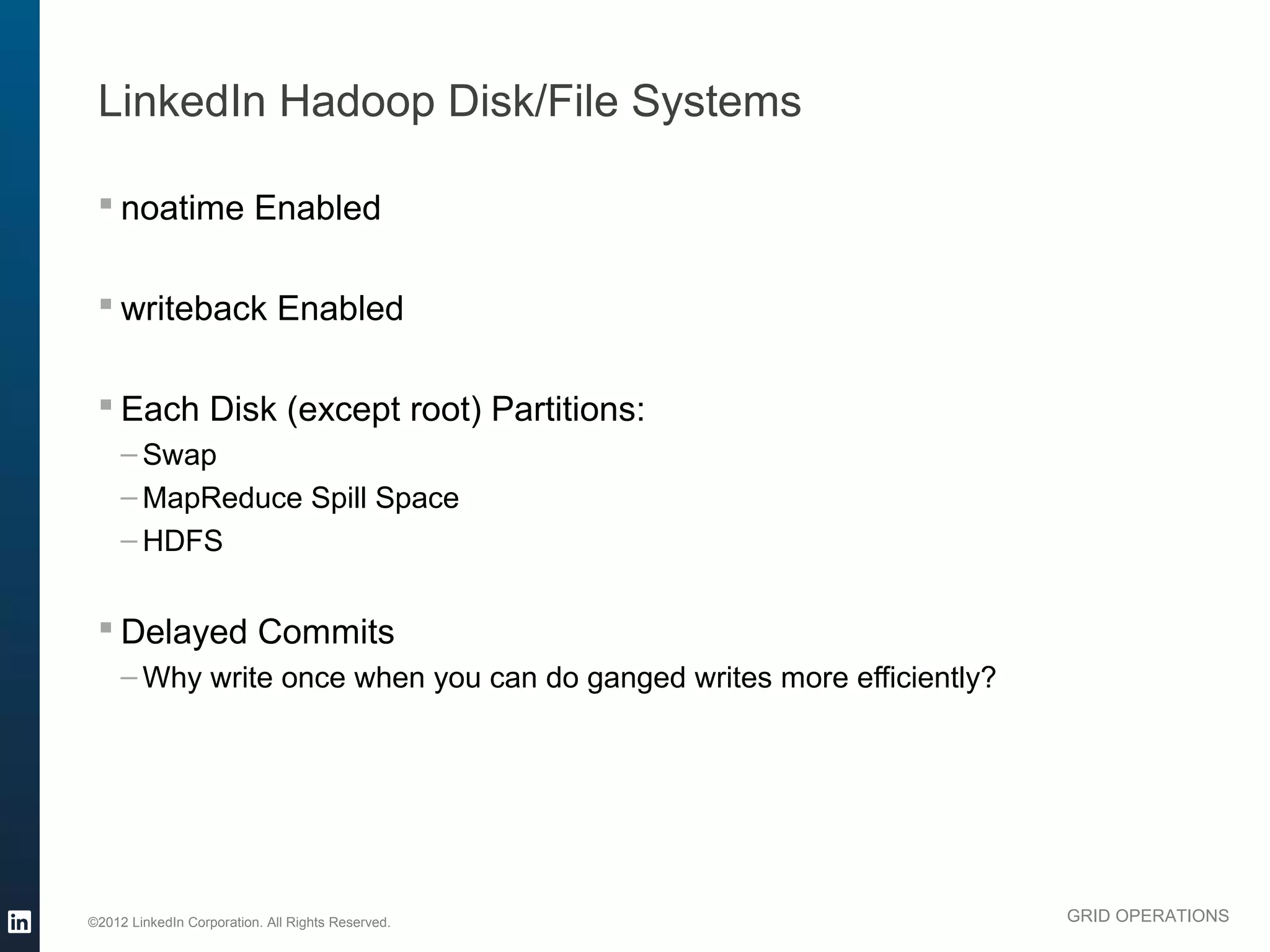 LinkedIn Hadoop Disk/File Systems

▪ noatime Enabled

▪ writeback Enabled

▪ Each Disk (except root) Partitions:
– Swap
– MapReduce Spill Space
– HDFS

▪ Delayed Commits
– Why write once when you can do ganged writes more efficiently?

in

©2012 LinkedIn Corporation. All Rights Reserved.

GRID OPERATIONS